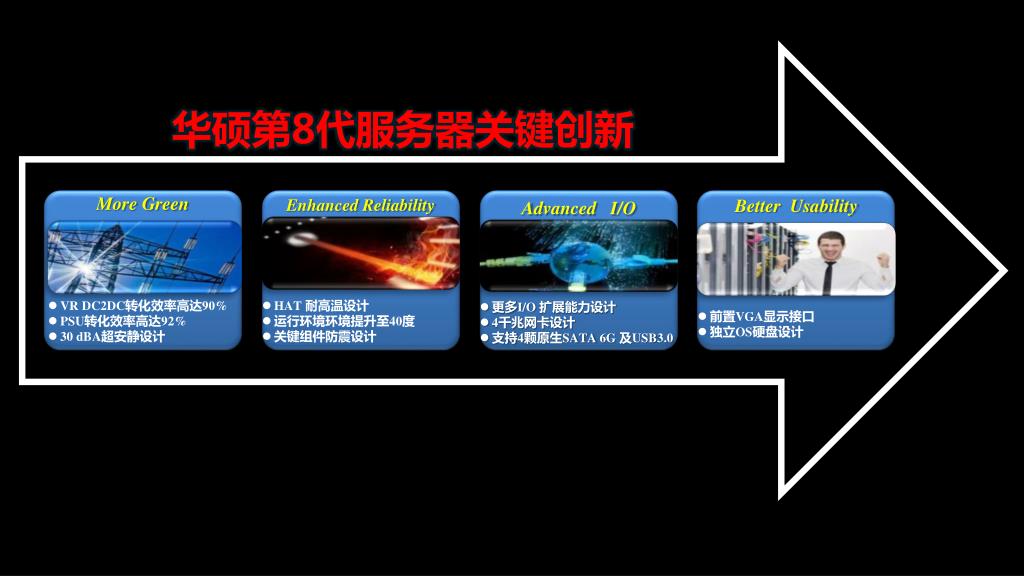 华硕第8代服务器关键创新

More Green

● VR DC2DC转化效率高达90%
● PSU转化效率高达92%
● 30 dBA超安静设计

Enhanced Reliability

● HAT 耐高温设计
● 运行环境环境提升至40度
● 关键组件防震设计

Advanced I/O

● 更多I/O 扩展能力设计
● 4千兆网卡设计
● 支持4颗原生SATA 6G 及USB3.0

Better Usability

● 前置VGA显示接口
● 独立OS硬盘设计